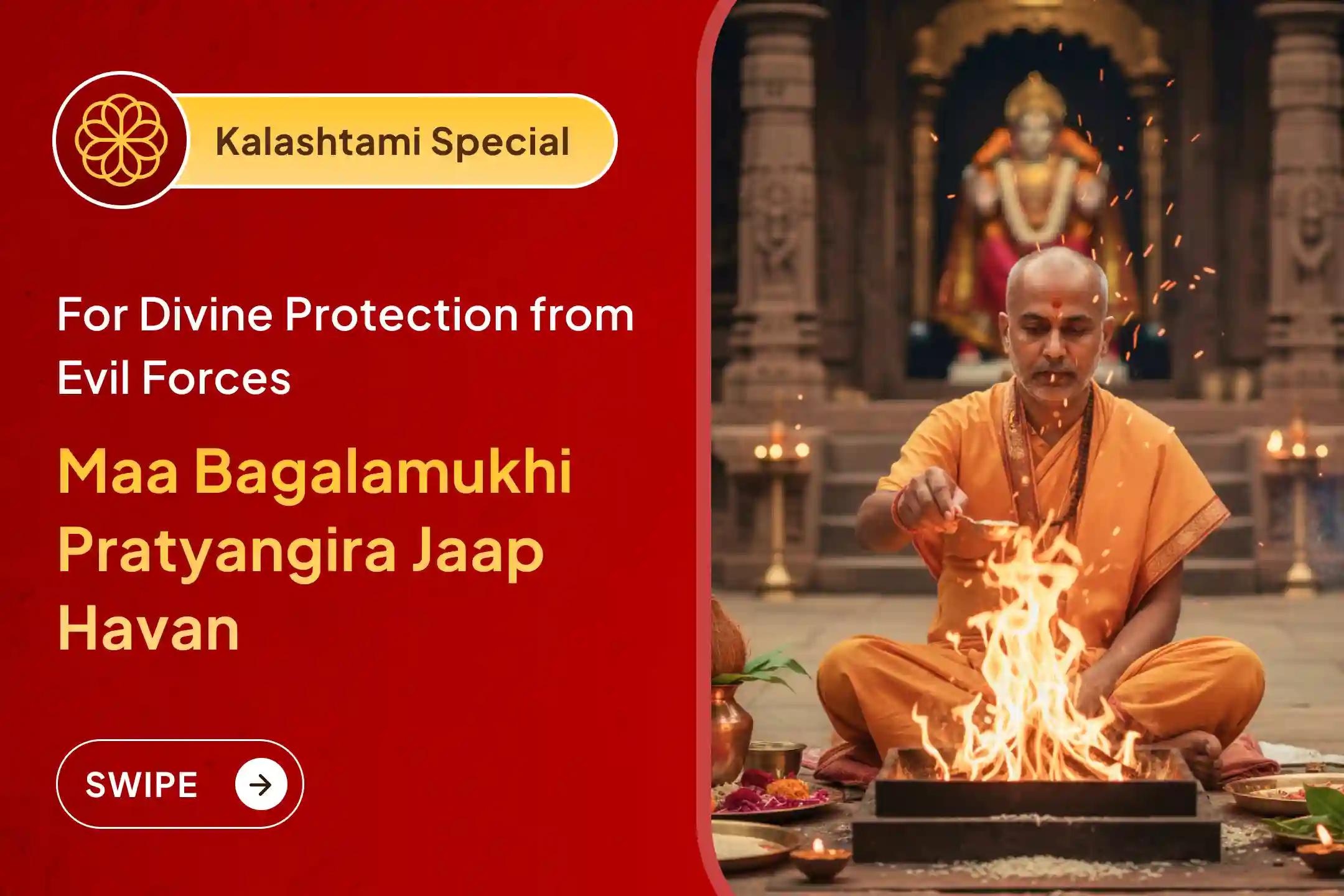 Kalashtami Special

For Divine Protection from Evil Forces

Maa Bagalamukhi Pratyangira Jaap Havan

SWIPE